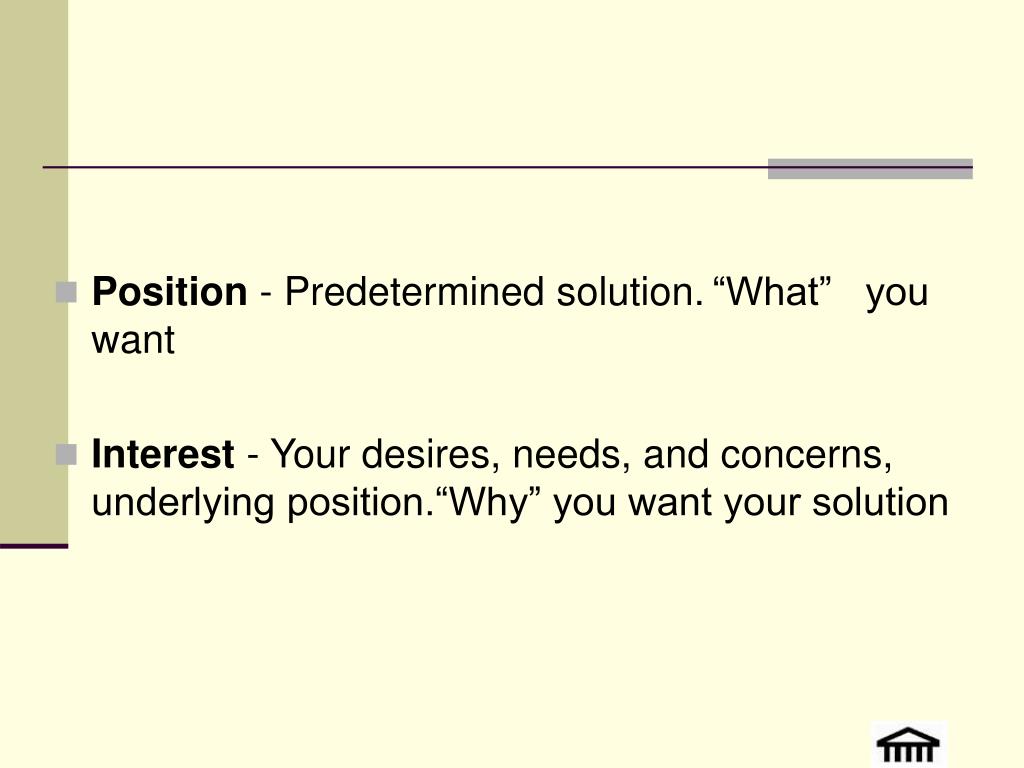 Position - Predetermined solution. “What” you want

Interest - Your desires, needs, and concerns, underlying position.“Why” you want your solution